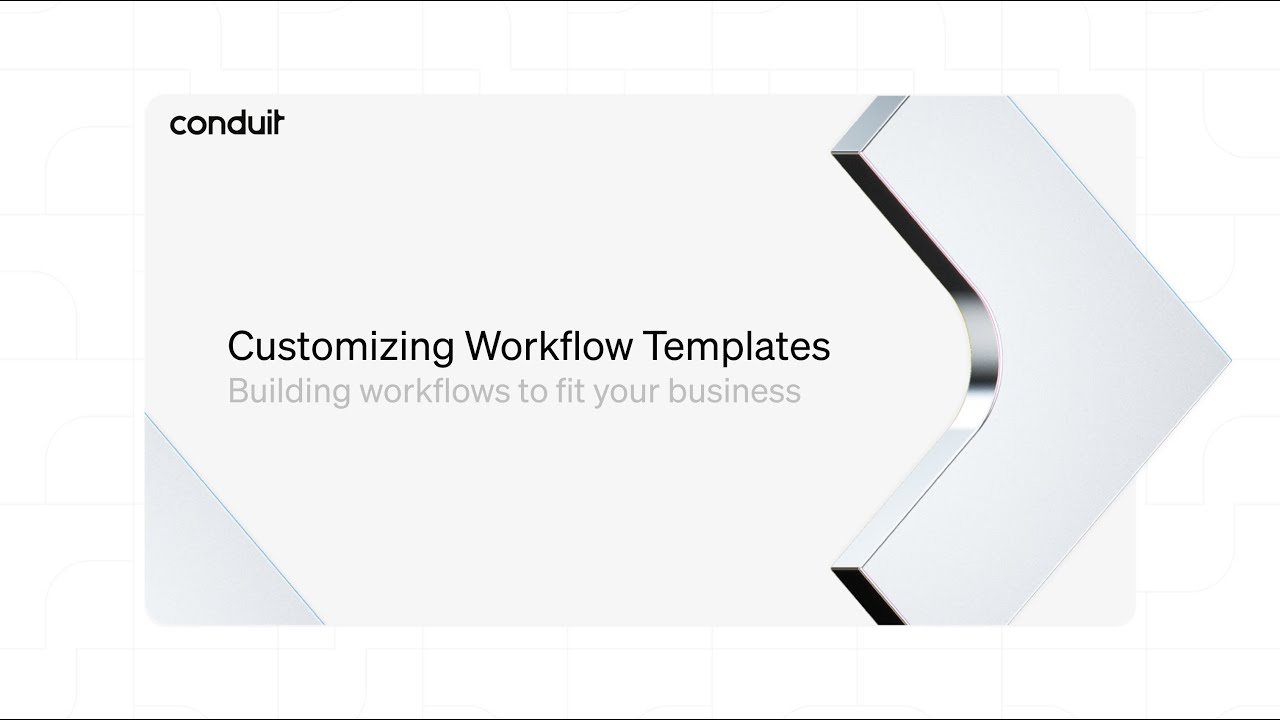 conduit

Customizing Workflow Templates
Building workflows to fit your business